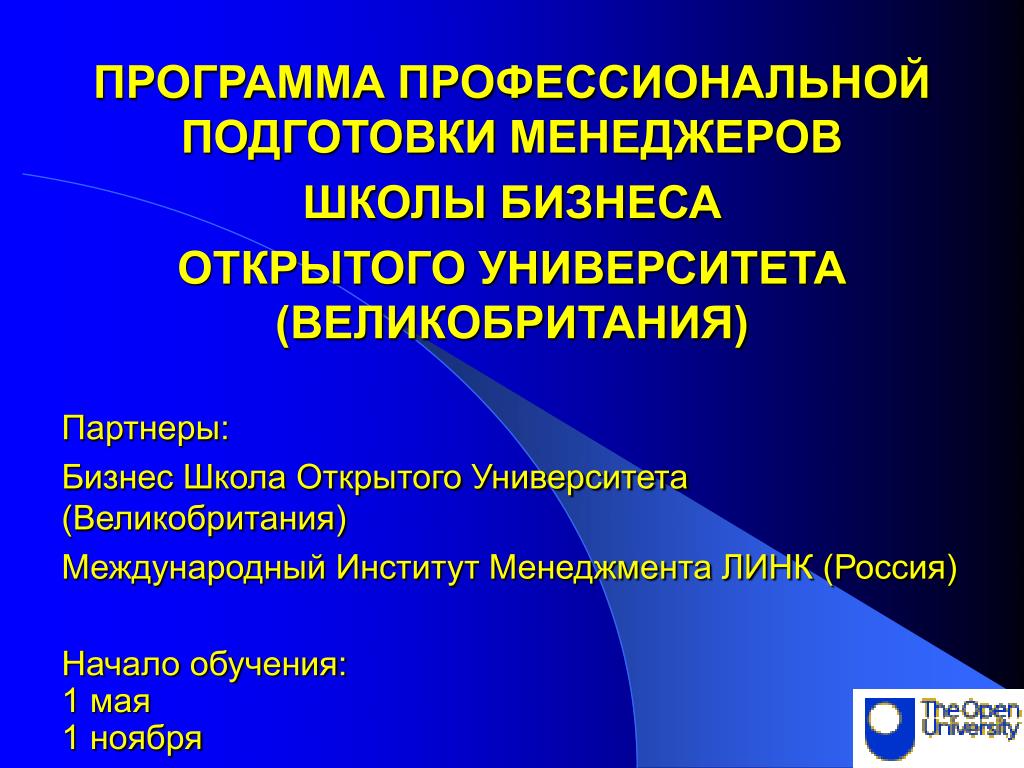 ПРОГРАММА ПРОФЕССИОНАЛЬНОЙ ПОДГОТОВКИ МЕНЕДЖЕРОВ

ШКОЛЫ БИЗНЕСА

ОТКРЫТОГО УНИВЕРСИТЕТА (ВЕЛИКОБРИТАНИЯ)

Партнеры:

Бизнес Школа Открытого Университета (Великобритания)

Международный Институт Менеджмента ЛИНК (Россия)

Начало обучения:
1 мая
1 ноября

The Open University